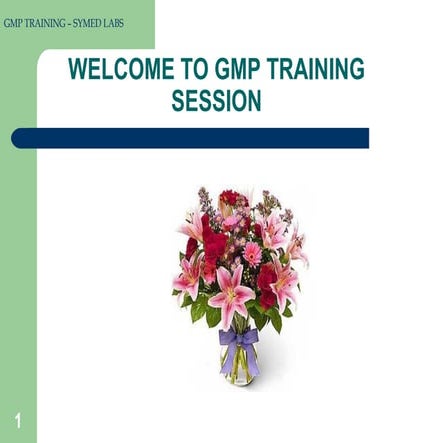 GMP TRAINING – SYMED LABS

WELCOME TO GMP TRAINING SESSION

1